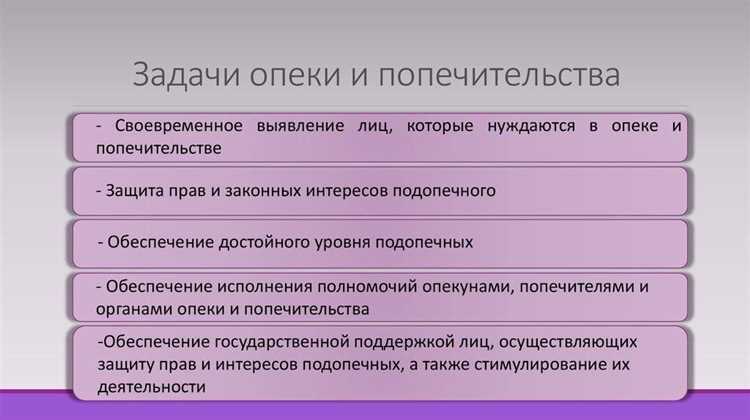 Задачи опеки и попечительства

- Своевременное выявление лиц, которые нуждаются в опеке и попечительстве

- Защита прав и законных интересов подопечного

- Обеспечение достойного уровня подопечных

- Обеспечение исполнения полномочий опекунами, попечителями и органами опеки и попечительства

-Обеспечение государственной поддержкой лиц, осуществляющих защиту прав и интересов подопечных, а также стимулирование их деятельности